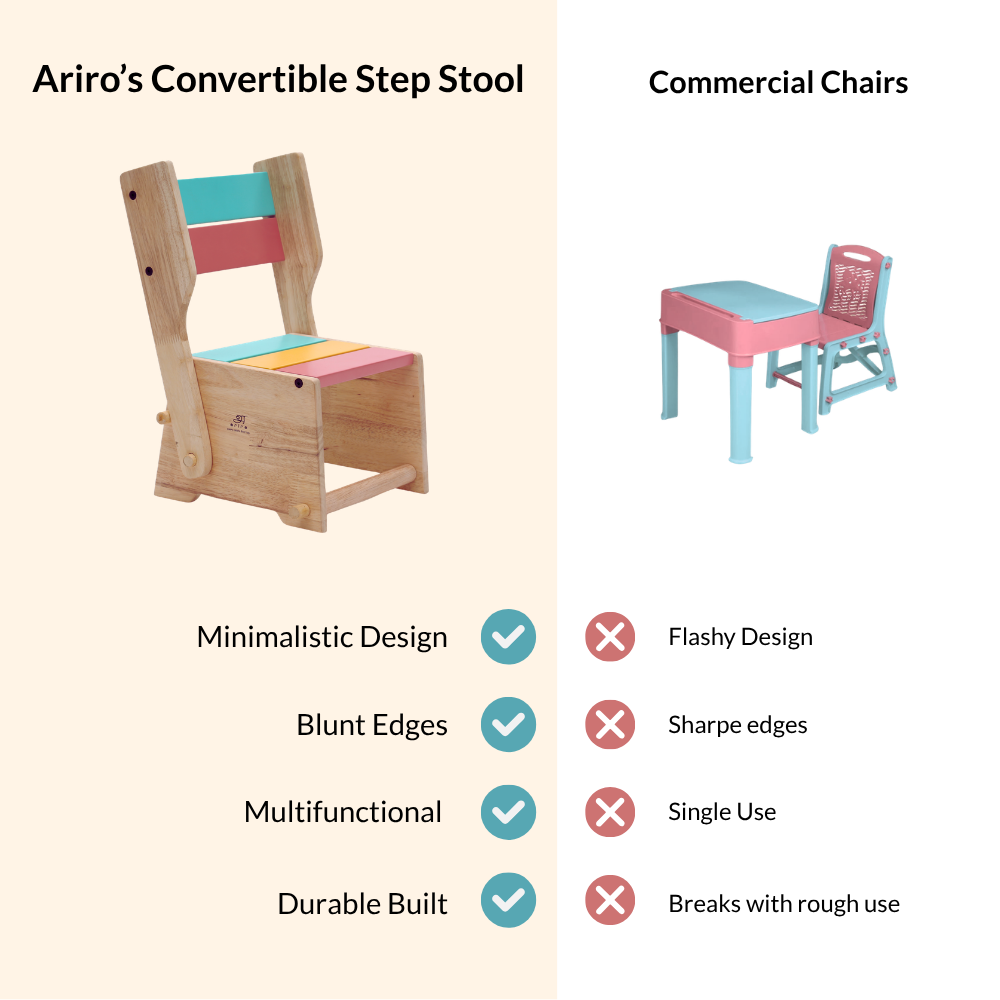 Ariro's Convertible Step Stool

Minimalistic Design

Blunt Edges

Multifunctional

Durable Built

Commercial Chairs

Flashy Design

Sharpe edges

Single Use

Breaks with rough use